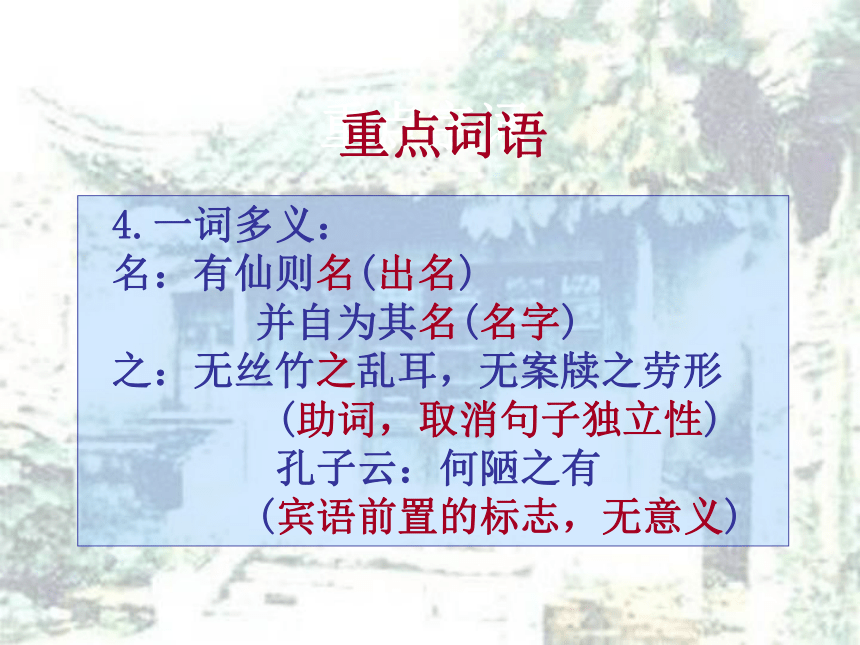 重点词语

4. 一词多义：
名：有仙则名(出名)
并自为其名(名字)
之：无丝竹之乱耳，无案牍之劳形
(助词，取消句子独立性)
孔子云：何陋之有
(宾语前置的标志，无意义)